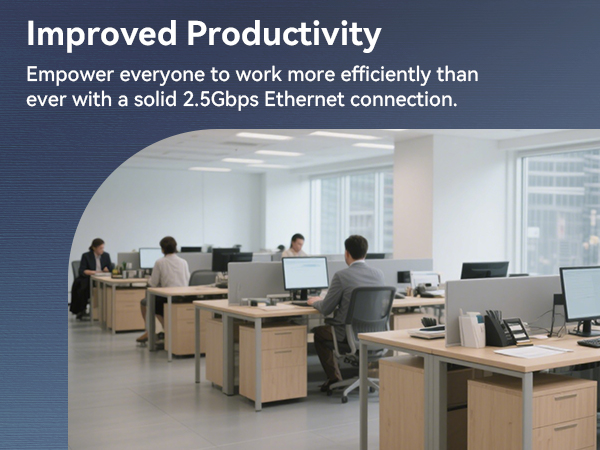 Improved Productivity

Empower everyone to work more efficiently than ever with a solid 2.5Gbps Ethernet connection.